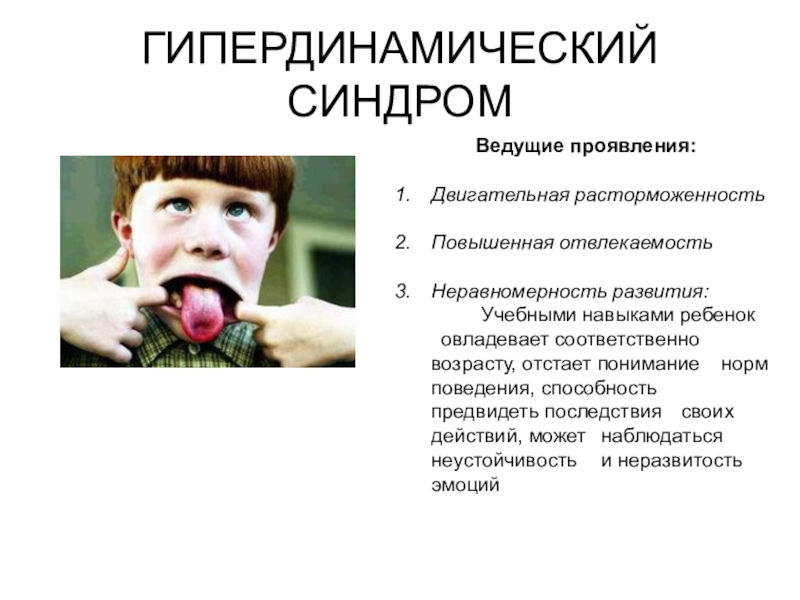 ГИПЕРДИНАМИЧЕСКИЙ СИНДРОМ

Ведущие проявления:

1. Двигательная расторможенность

2. Повышенная отвлекаемость

3. Неравномерность развития:
Учебными навыками ребенок овладевает соответственно возрасту, отстает понимание норм поведения, способность предвидеть последствия своих действий, может наблюдаться неустойчивость и неразвитость эмоций